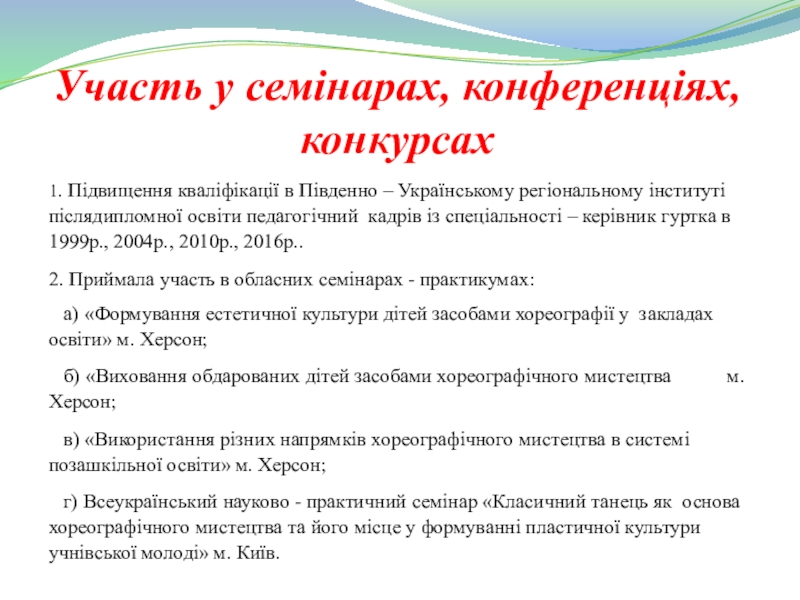 Участь у семінарах, конференціях, конкурсах

1. Підвищення кваліфікації в Південно – Українському регіональному інституті післядипломної освіти педагогічний кадрів із спеціальності – керівник гуртка в 1999р., 2004р., 2010р., 2016р..

2. Приймала участь в обласних семінарах - практикумах:

а) «Формування естетичної культури дітей засобами хореографії у закладах освіти» м. Херсон;

б) «Виховання обдарованих дітей засобами хореографічного мистецтва м. Херсон;

в) «Використання різних напрямків хореографічного мистецтва в системі позашкільної освіти» м. Херсон;

г) Всеукраїнський науково - практичний семінар «Класичний танець як основа хореографічного мистецтва та його місце у формуванні пластичної культури учнівської молоді» м. Київ.